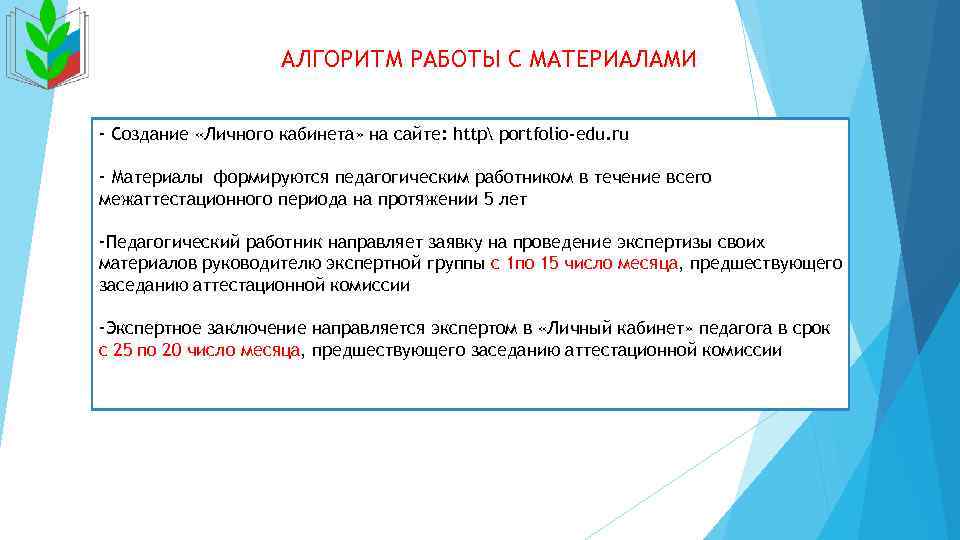 АЛГОРИТМ РАБОТЫ С МАТЕРИАЛАМИ

- Создание «Личного кабинета» на сайте: http\ portfolio-edu.ru

- Материалы формируются педагогическим работником в течение всего межаттестационного периода на протяжении 5 лет

-Педагогический работник направляет заявку на проведение экспертизы своих материалов руководителю экспертной группы с 1по 15 число месяца, предшествующего заседанию аттестационной комиссии

-Экспертное заключение направляется экспертом в «Личный кабинет» педагога в срок с 25 по 20 число месяца, предшествующего заседанию аттестационной комиссии